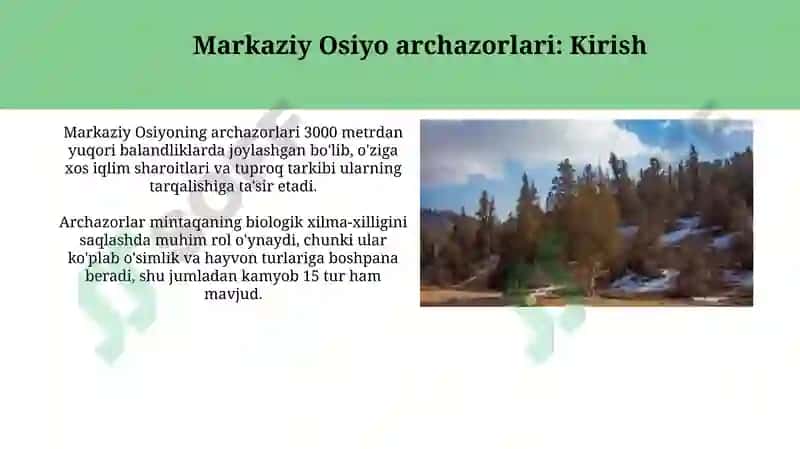 Markaziy Osiyo archazorlari: Kirish

Markaziy Osiyoning archazorlari 3000 metrdan yuqori balandliklarda joylashgan bo'lib, o'ziga xos iqlim sharoitlari va tuproq tarkibi ularning tarqalishiga ta'sir etadi.

Archazorlar mintaqaning biologik xilma-xilligini saqlashda muhim rol o'ynaydi, chunki ular ko'plab o'simlik va hayvon turlariga boshpana beradi, shu jumladan kamyob 15 tur ham mavjud.